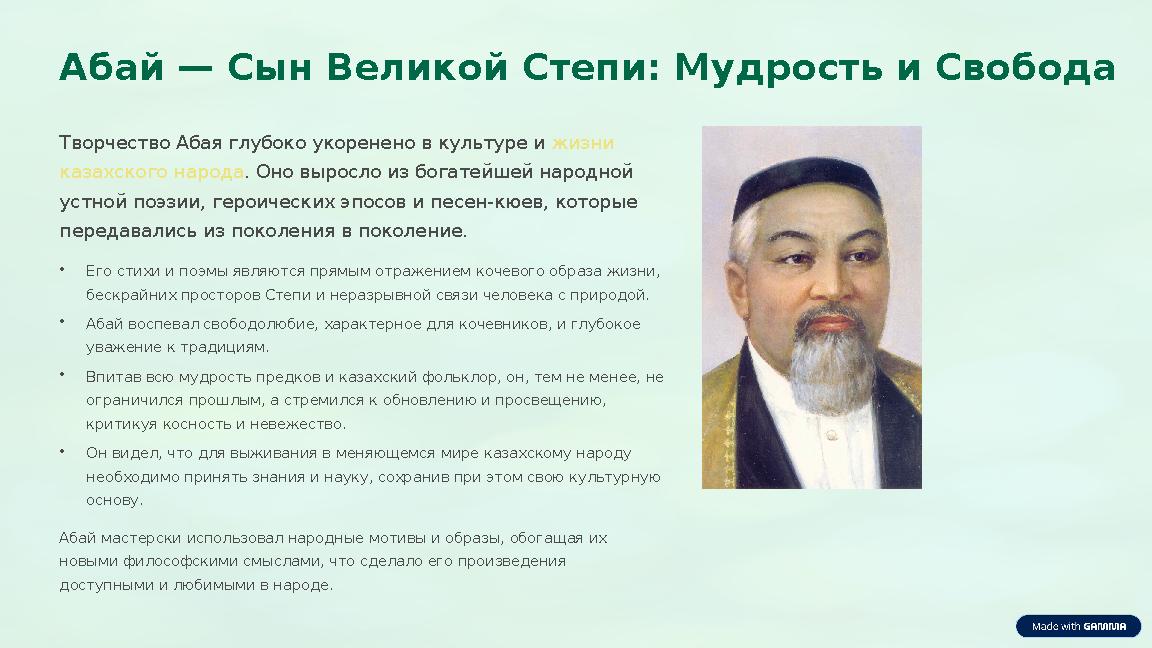 Абай — Сын Великой Степи: Мудрость и Свобода

Творчество Абая глубоко укоренено в культуре и жизни казахского народа. Оно выросло из богатейшей народной устной поэзии, героических эпосов и песен-кюев, которые передавались из поколения в поколение.

• Его стихи и поэмы являются прямым отражением кочевого образа жизни, бескрайних просторов Степи и неразрывной связи человека с природой.
• Абай воспевал свободолюбие, характерное для кочевников, и глубокое уважение к традициям.
• Впитав всю мудрость предков и казахский фольклор, он, тем не менее, не ограничился прошлым, а стремился к обновлению и просвещению, критикуя косность и невежество.
• Он видел, что для выживания в меняющемся мире казахскому народу необходимо принять знания и науку, сохранив при этом свою культурную основу.

Абай мастерски использовал народные мотивы и образы, обогащая их новыми философскими смыслами, что сделало его произведения доступными и любимыми в народе.

Made with GAMMA